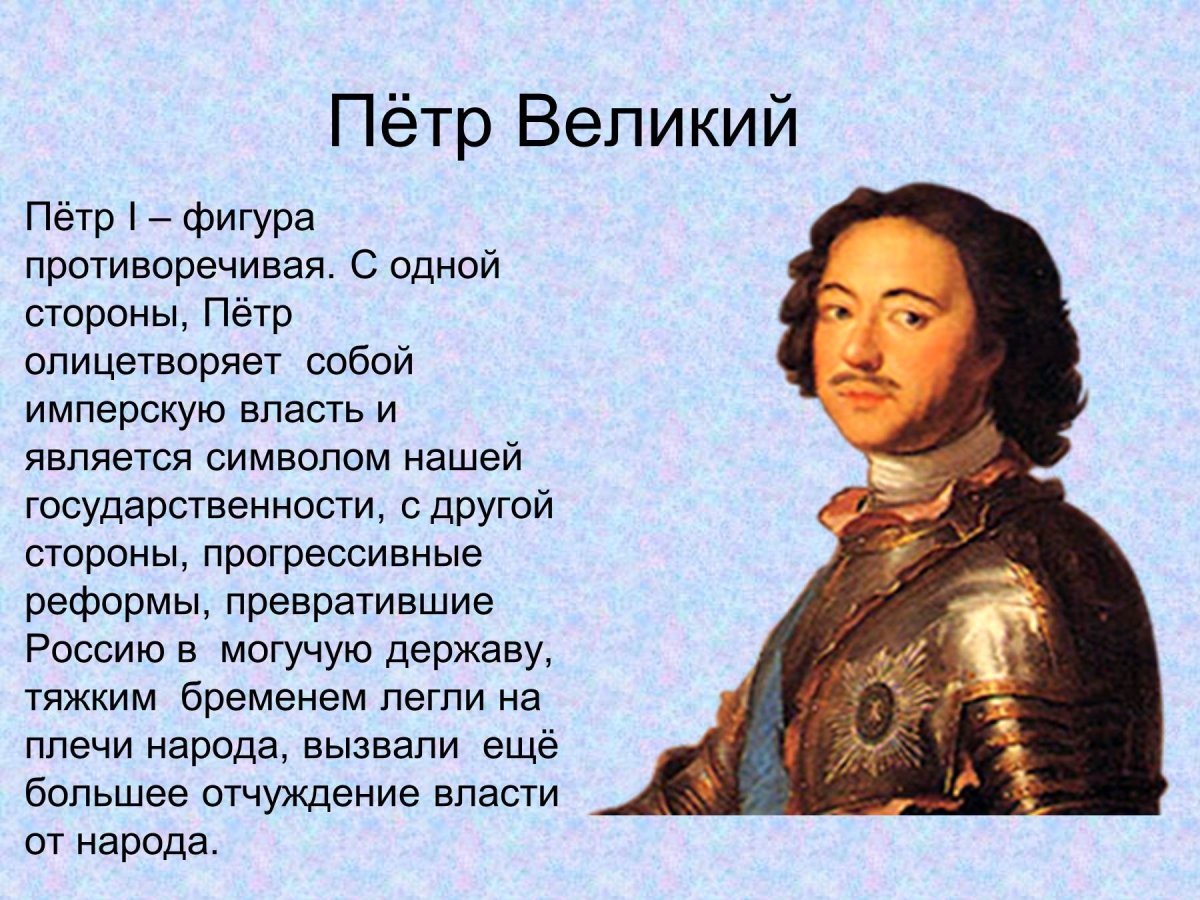 Пётр Великий

Пётр I – фигура противоречивая. С одной стороны, Пётр олицетворяет собой имперскую власть и является символом нашей государственности, с другой стороны, прогрессивные реформы, превратившие Россию в могучую державу, тяжким бременем легли на плечи народа, вызвали ещё большее отчуждение власти от народа.